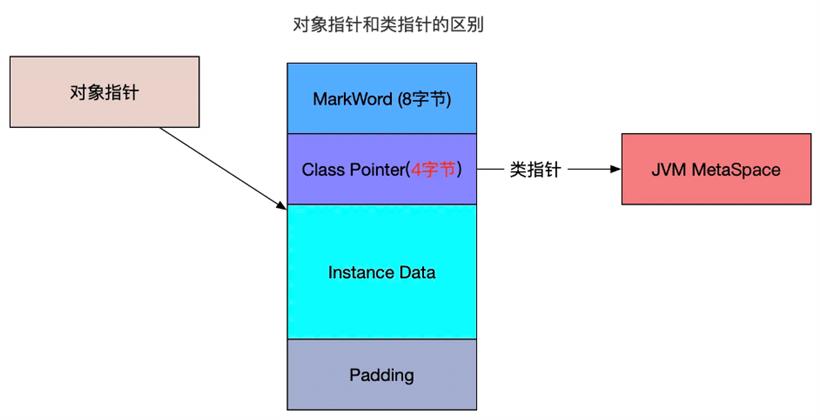 对象指针和类指针的区别

对象指针

MarkWord (8字节)

Class Pointer(4字节)

类指针

JVM MetaSpace

Instance Data

Padding